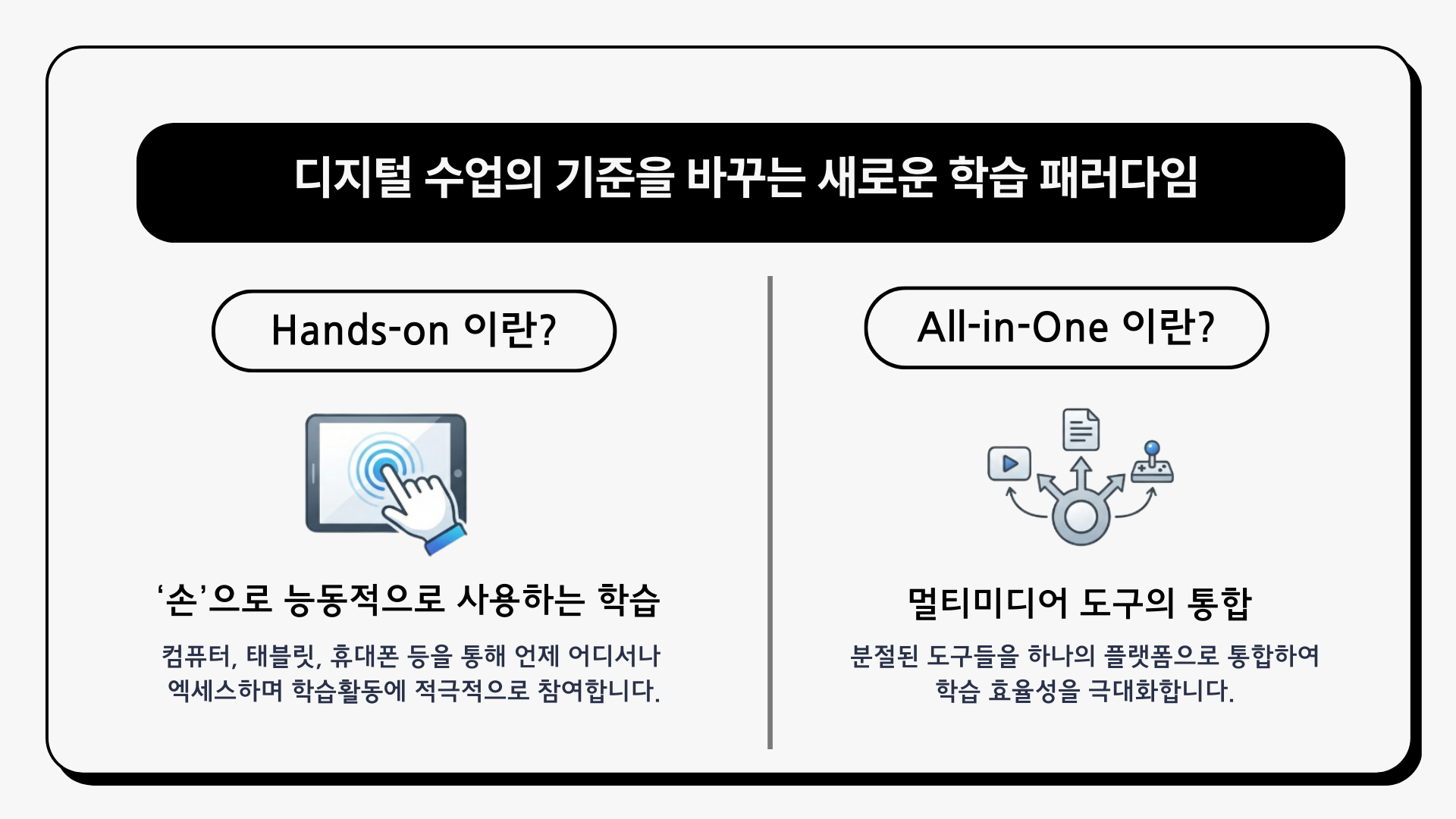 디지털 수업의 기준을 바꾸는 새로운 학습 패러다임

Hands-on 이란?

‘손’으로 능동적으로 사용하는 학습

컴퓨터, 태블릿, 휴대폰 등을 통해 언제 어디서나 엑세스하며 학습활동에 적극적으로 참여합니다.

All-in-One 이란?

멀티미디어 도구의 통합

분절된 도구들을 하나의 플랫폼으로 통합하여 학습 효율성을 극대화합니다.